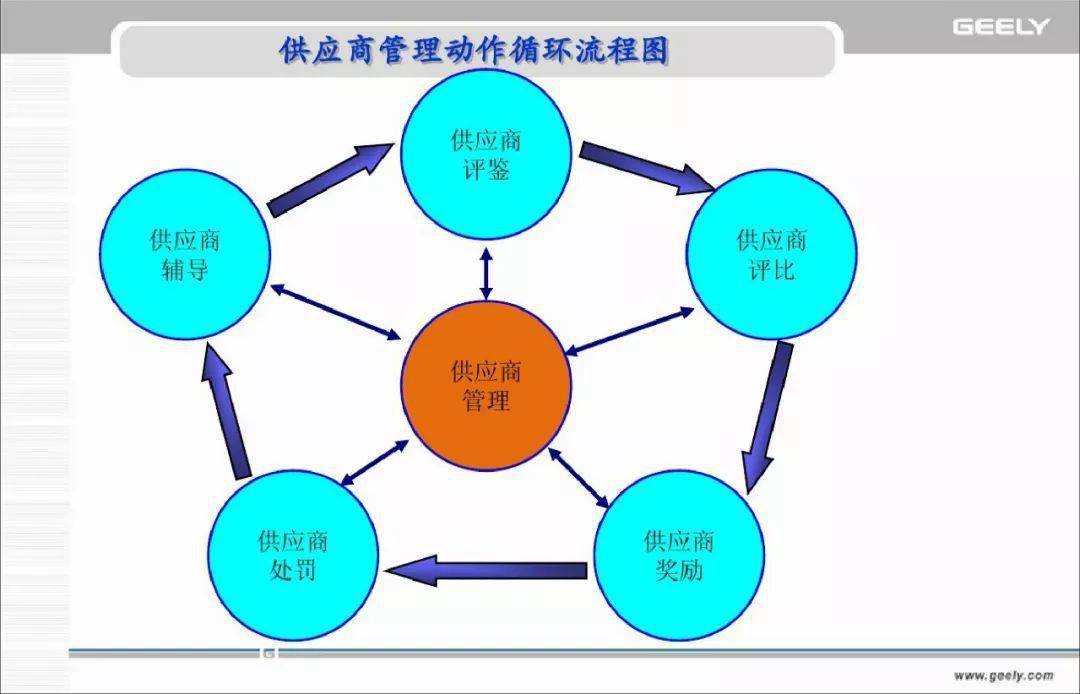 GEELY

供应商管理动作循环流程图

供应商
评鉴

供应商
辅导

供应商
评比

供应商
管理

供应商
处罚

供应商
奖励

www.geely.com